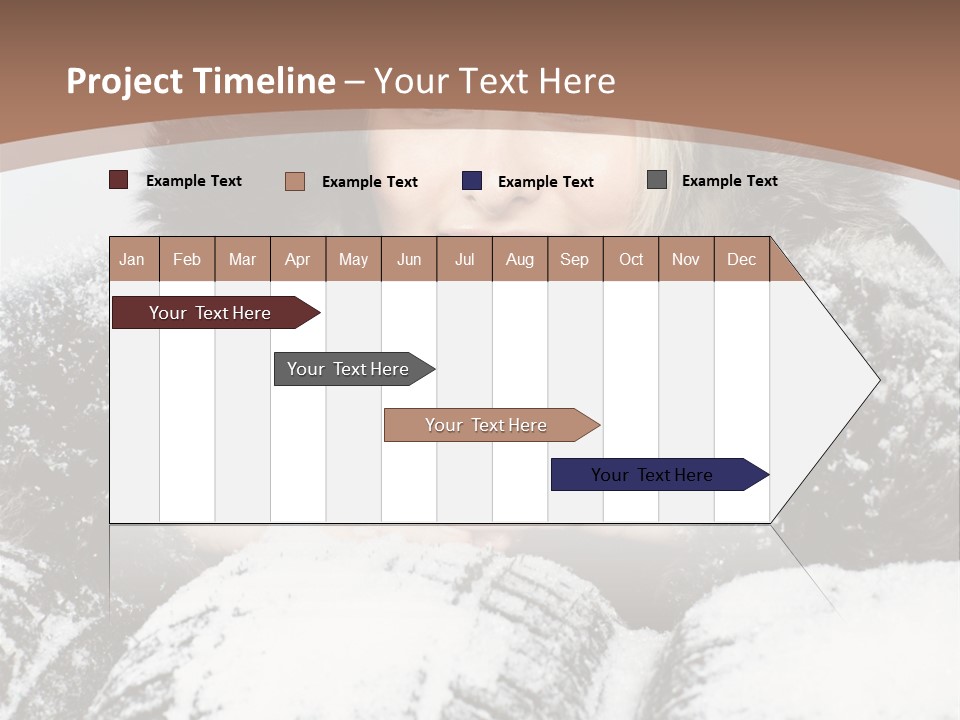 Project Timeline – Your Text Here

Example Text Example Text Example Text Example Text

| Jan | Feb | Mar | Apr | May | Jun | Jul | Aug | Sep | Oct | Nov | Dec |
|---|---|---|---|---|---|---|---|---|---|---|---|

Your Text Here

Your Text Here

Your Text Here

Your Text Here